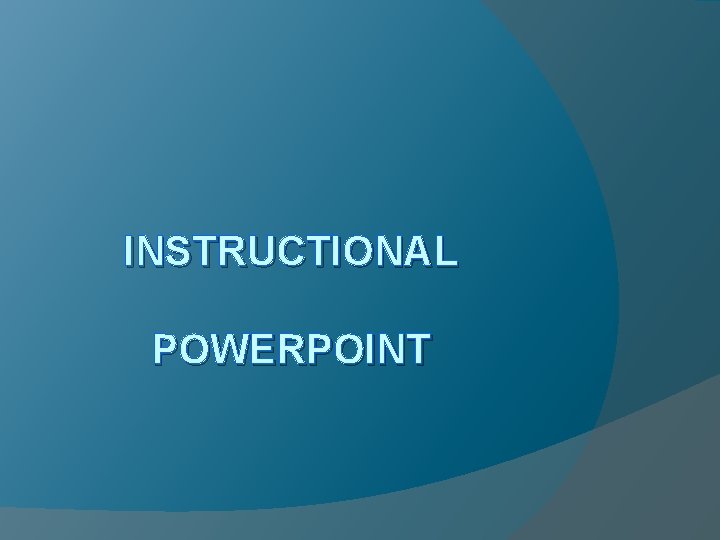 INSTRUCTIONAL

POWERPOINT